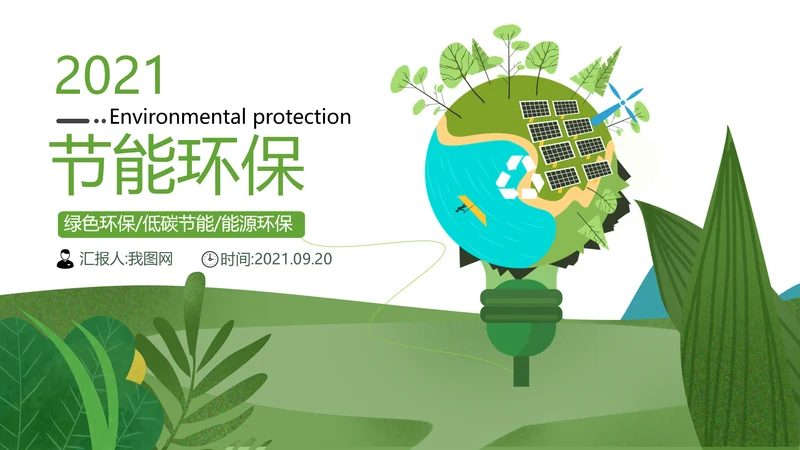 2021

Environmental protection

节能环保

绿色环保/低碳节能/能源环保

汇报人:我图网

时间:2021.09.20